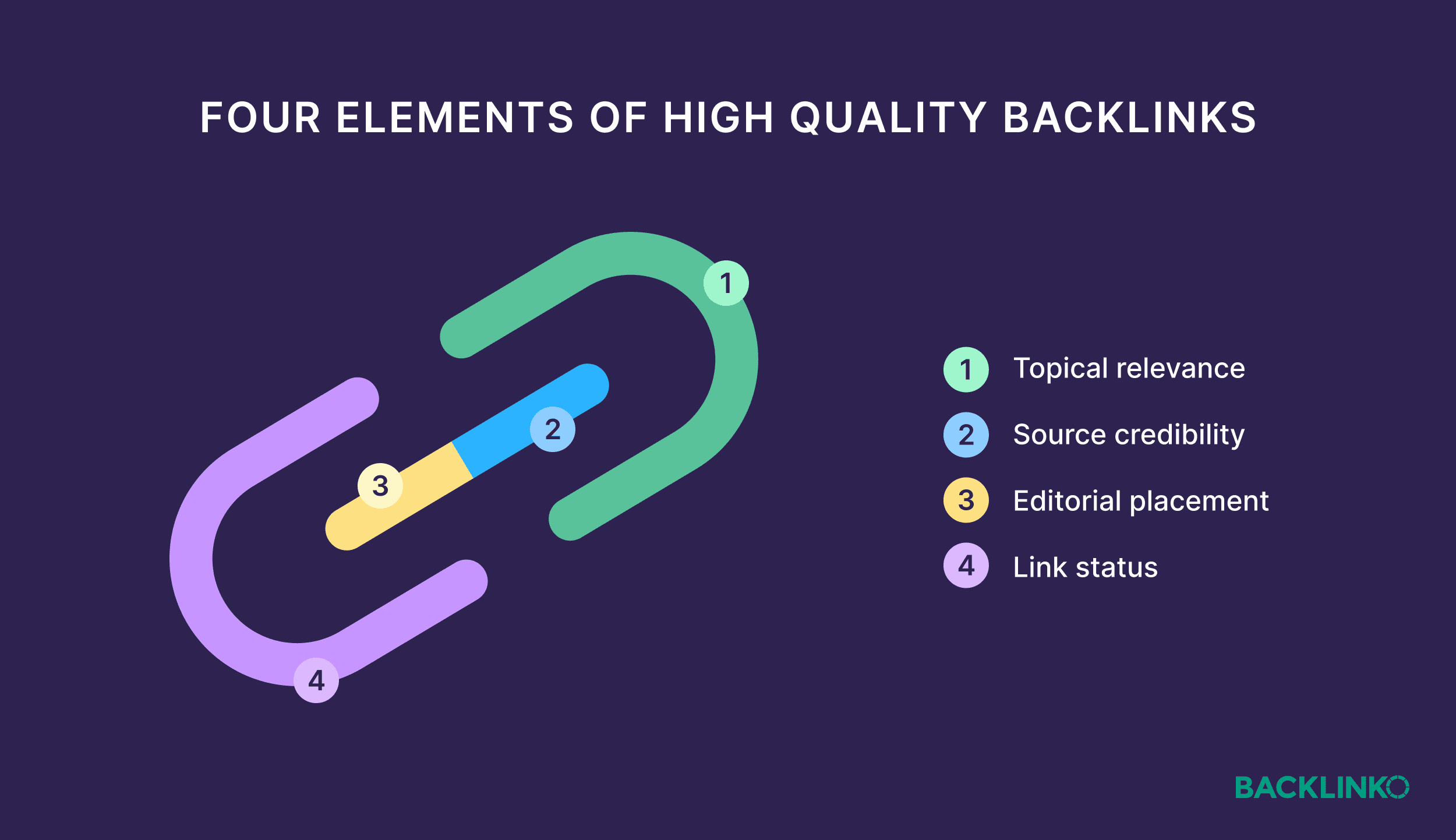 FOUR ELEMENTS OF HIGH QUALITY BACKLINKS

1

2

3

4

1 Topical relevance

2 Source credibility

3 Editorial placement

4 Link status

BACKLINKO